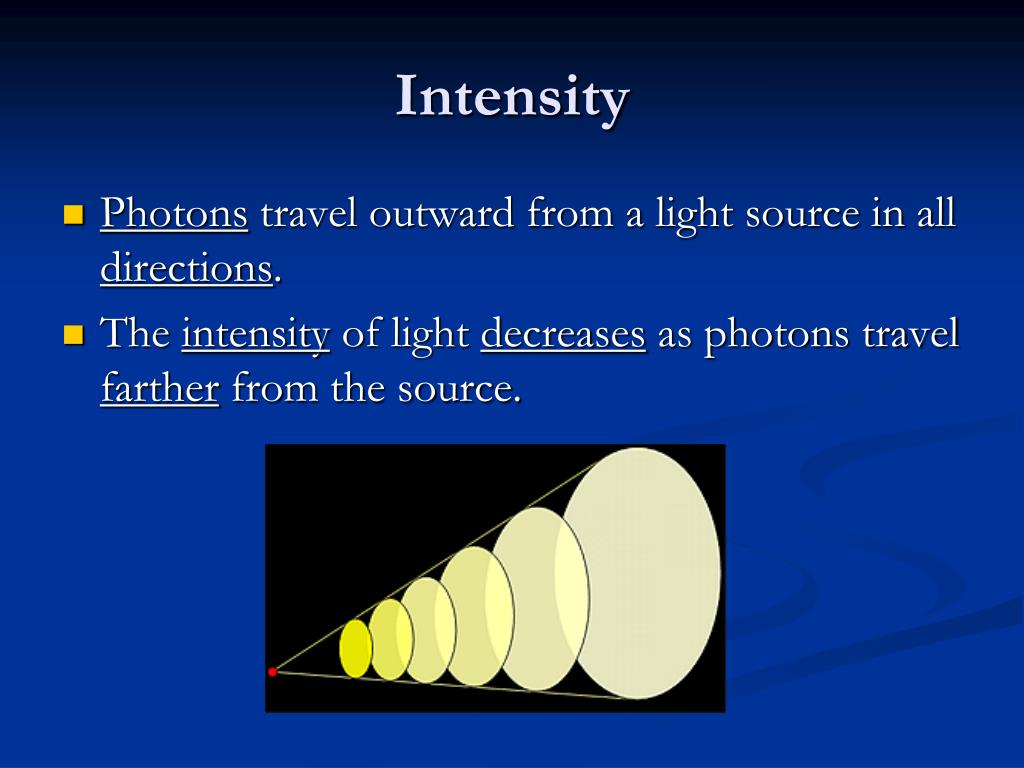 Intensity

Photons travel outward from a light source in all directions.

The intensity of light decreases as photons travel farther from the source.